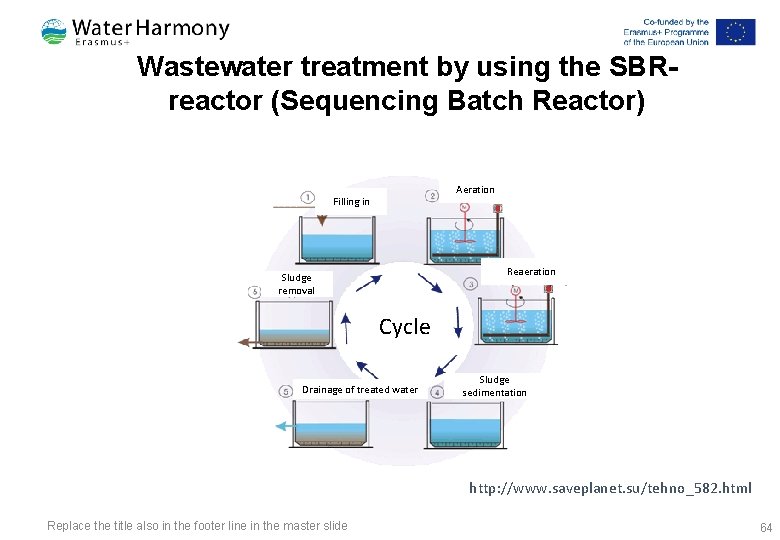 Water Harmony
Erasmus+

Co-funded by the Erasmus+ Programme of the European Union

Wastewater treatment by using the SBR-reactor (Sequencing Batch Reactor)

1 Filling in

2 Aeration

3 Reaeration

4 Sludge sedimentation

5 Drainage of treated water

5 Sludge removal

Cycle

http://www.saveplanet.su/tehno_582.html

Replace the title also in the footer line in the master slide

64